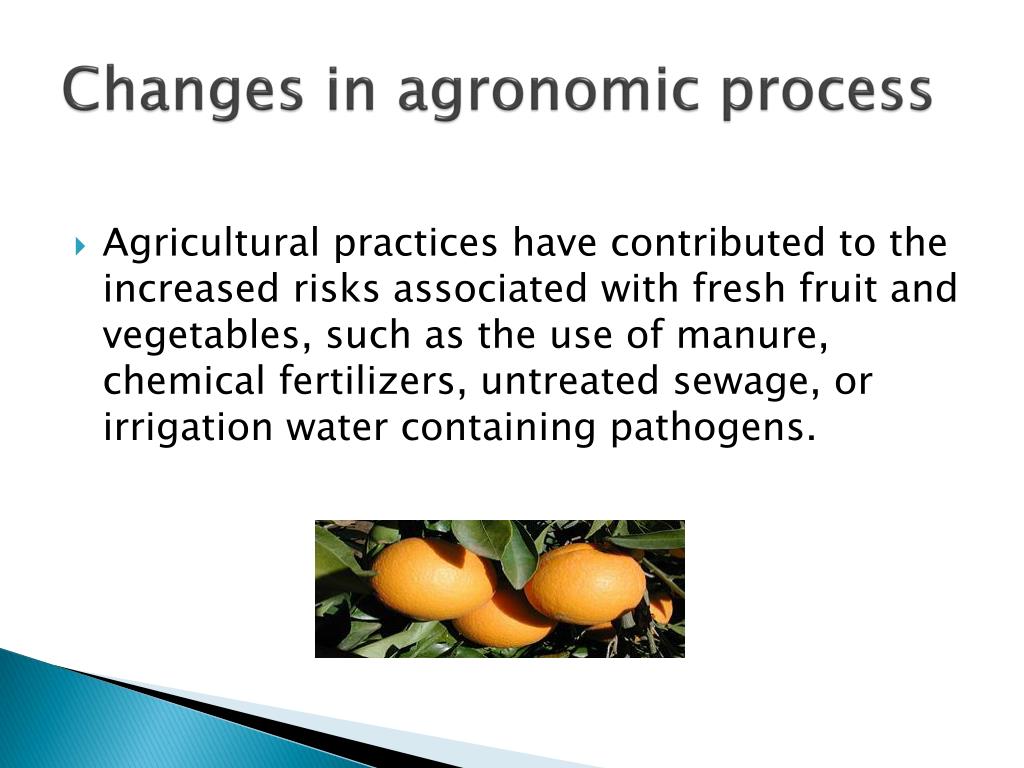 Changes in agronomic process

Agricultural practices have contributed to the increased risks associated with fresh fruit and vegetables, such as the use of manure, chemical fertilizers, untreated sewage, or irrigation water containing pathogens.